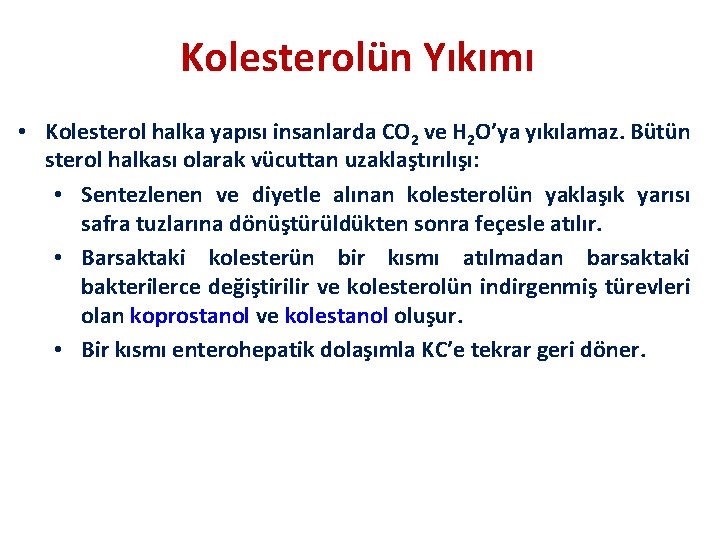 Kolesterolün Yıkımı

• Kolesterol halka yapısı insanlarda $CO_2$ ve $H_2O$'ya yıkılamaz. Bütün sterol halkası olarak vücuttan uzaklaştırılışı:

• Sentezlenen ve diyetle alınan kolesterolün yaklaşık yarısı safra tuzlarına dönüştürüldükten sonra feçesle atılır.

• Barsaktaki kolesterün bir kısmı atılmadan barsaktaki bakterilerce değiştirilir ve kolesterolün indirgenmiş türevleri olan koprostanol ve kolestanol oluşur.

• Bir kısmı enterohepatik dolaşımla KC'e tekrar geri döner.